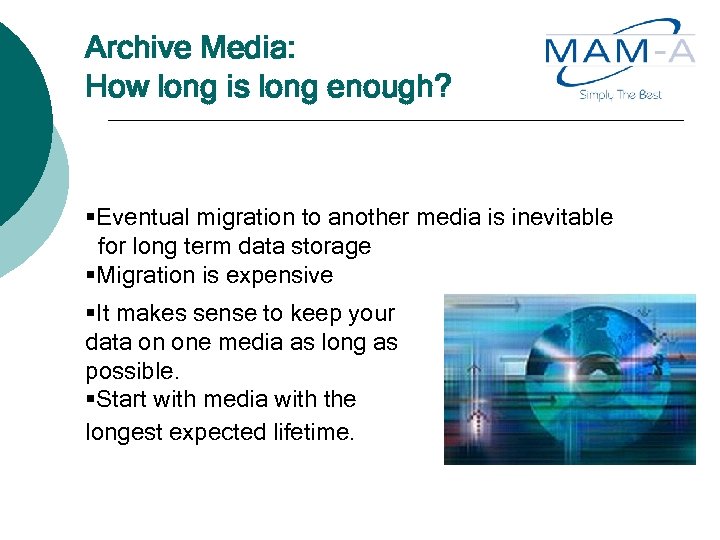 Archive Media:
How long is long enough?

MAM-A
Simply The Best

▪Eventual migration to another media is inevitable for long term data storage
▪Migration is expensive
▪It makes sense to keep your data on one media as long as possible.
▪Start with media with the longest expected lifetime.